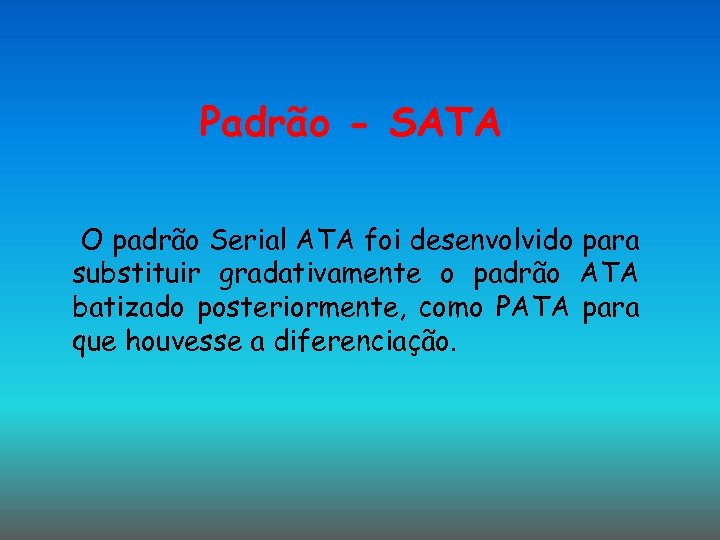 Padrão - SATA

O padrão Serial ATA foi desenvolvido para substituir gradativamente o padrão ATA batizado posteriormente, como PATA para que houvesse a diferenciação.